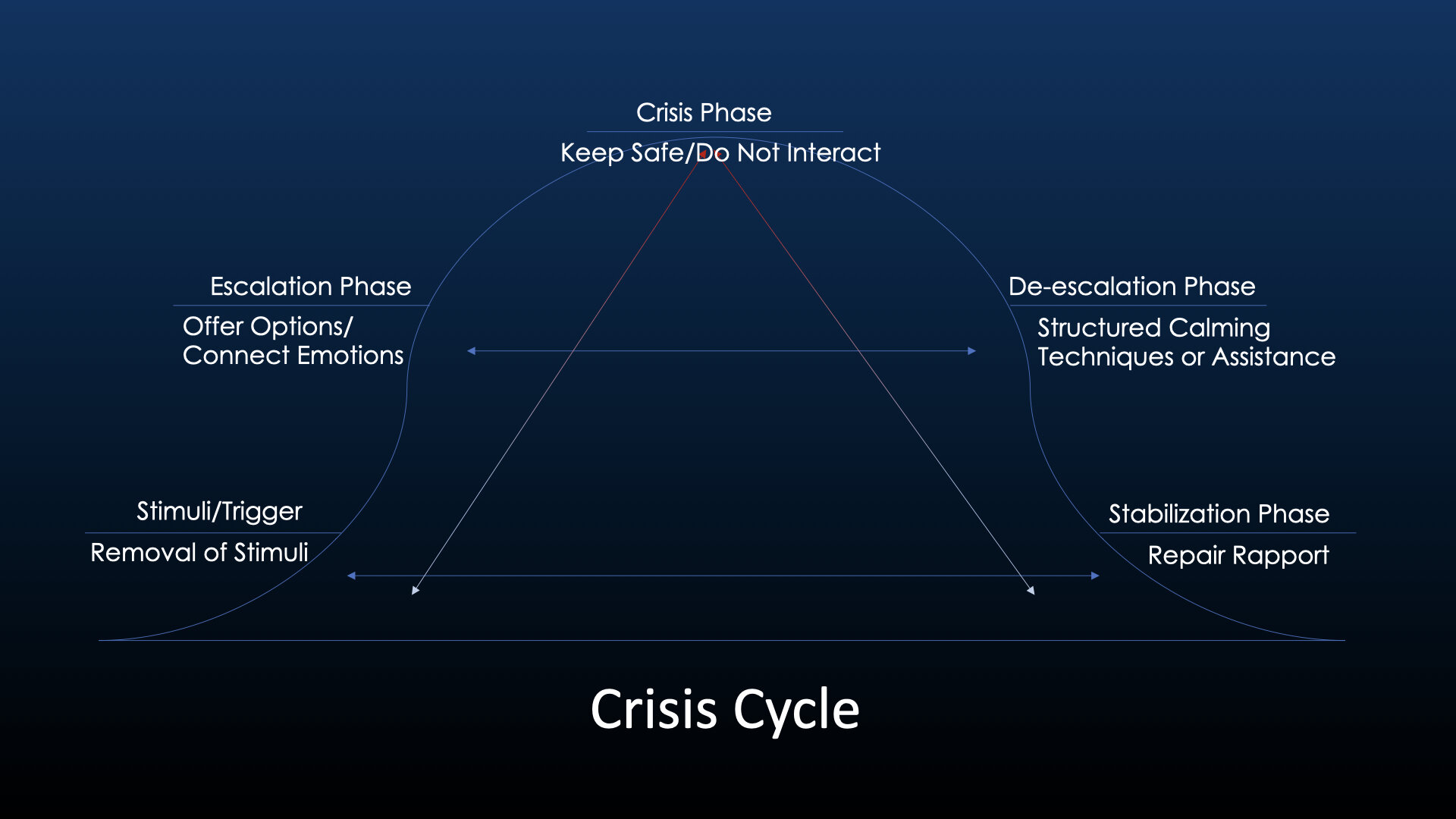 Crisis Phase
Keep Safe/Do Not Interact

Escalation Phase
Offer Options/
Connect Emotions

De-escalation Phase
Structured Calming
Techniques or Assistance

Stimuli/Trigger
Removal of Stimuli

Stabilization Phase
Repair Rapport

Crisis Cycle